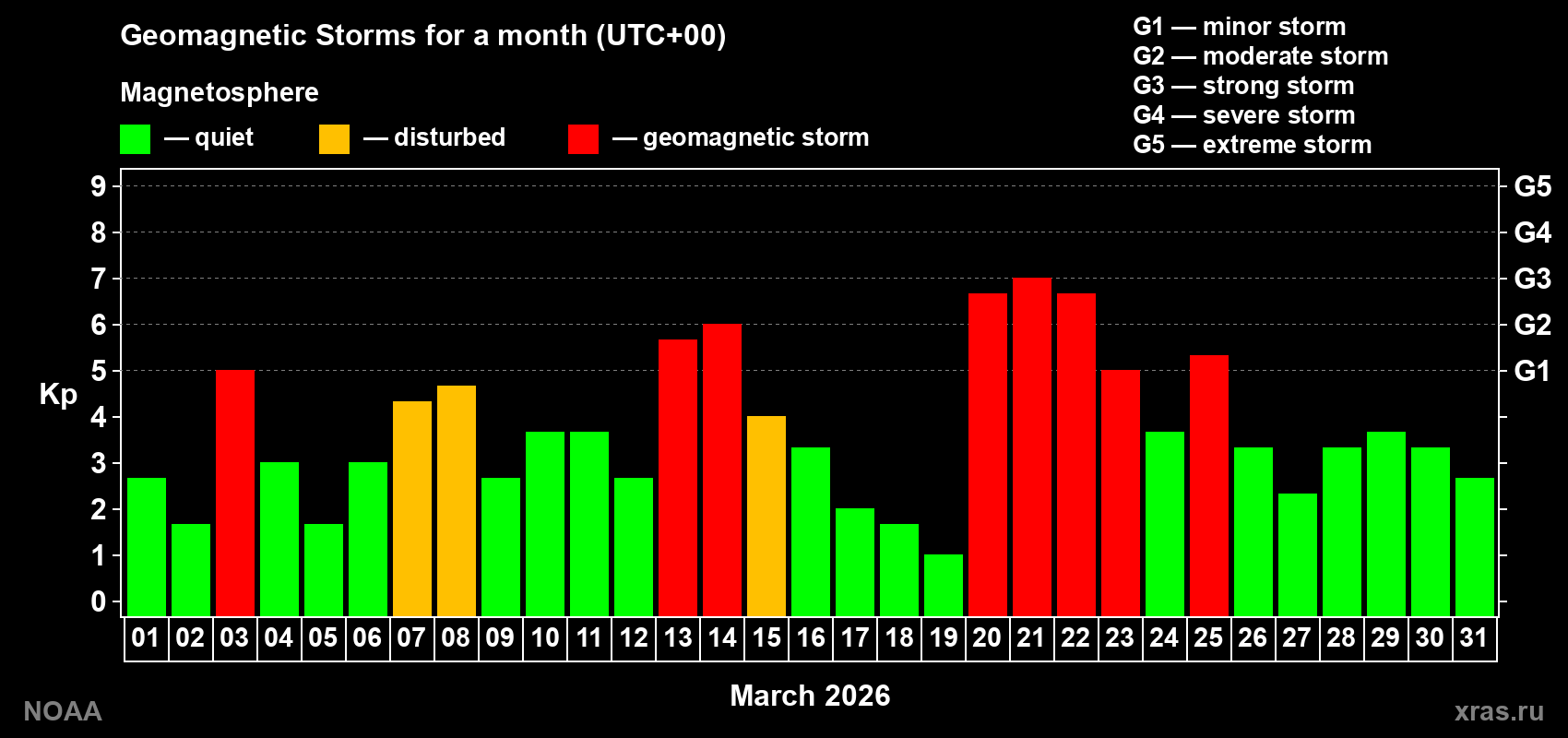 Geomagnetic Storms for a month (UTC+00)

Magnetosphere

— quiet — disturbed — geomagnetic storm

G1 — minor storm
G2 — moderate storm
G3 — strong storm
G4 — severe storm
G5 — extreme storm

Kp

9
8
7
6
5
4
3
2
1
0

G5
G4
G3
G2
G1

01 02 03 04 05 06 07 08 09 10 11 12 13 14 15 16 17 18 19 20 21 22 23 24 25 26 27 28 29 30 31

March 2026

NOAA

xras.ru